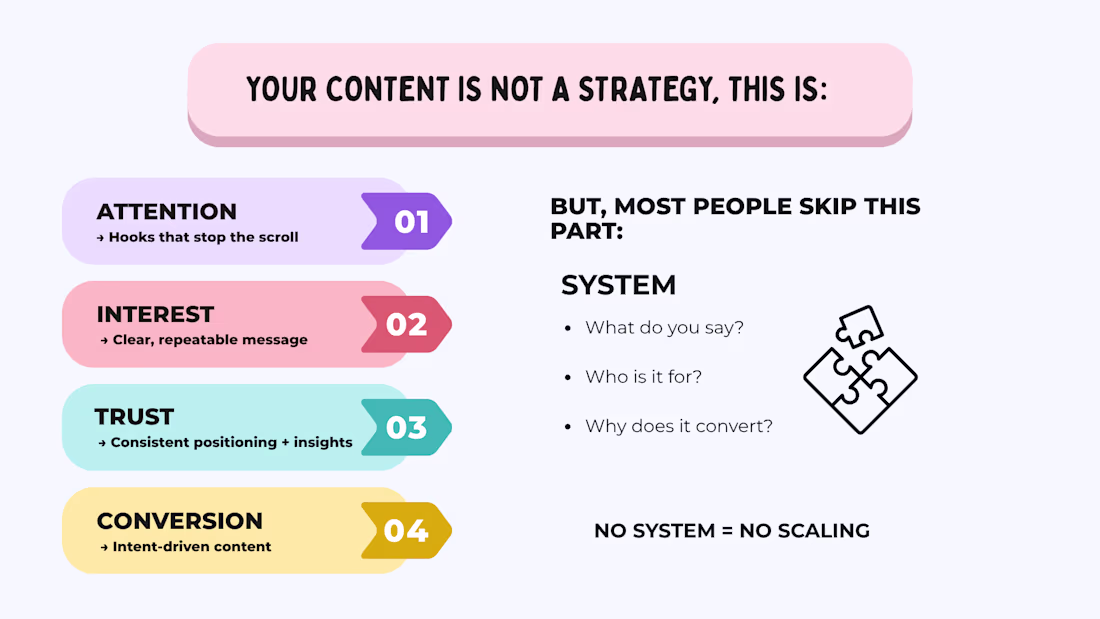 YOUR CONTENT IS NOT A STRATEGY, THIS IS:

ATTENTION
→ Hooks that stop the scroll
01

INTEREST
→ Clear, repeatable message
02

TRUST
→ Consistent positioning + insights
03

CONVERSION
→ Intent-driven content
04

BUT, MOST PEOPLE SKIP THIS PART:

SYSTEM

- What do you say?
- Who is it for?
- Why does it convert?

NO SYSTEM = NO SCALING